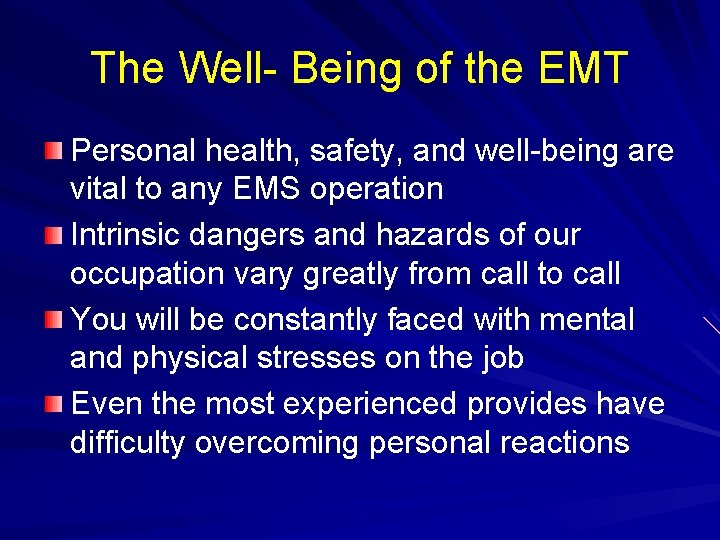 The Well- Being of the EMT

Personal health, safety, and well-being are vital to any EMS operation

Intrinsic dangers and hazards of our occupation vary greatly from call to call

You will be constantly faced with mental and physical stresses on the job

Even the most experienced provides have difficulty overcoming personal reactions